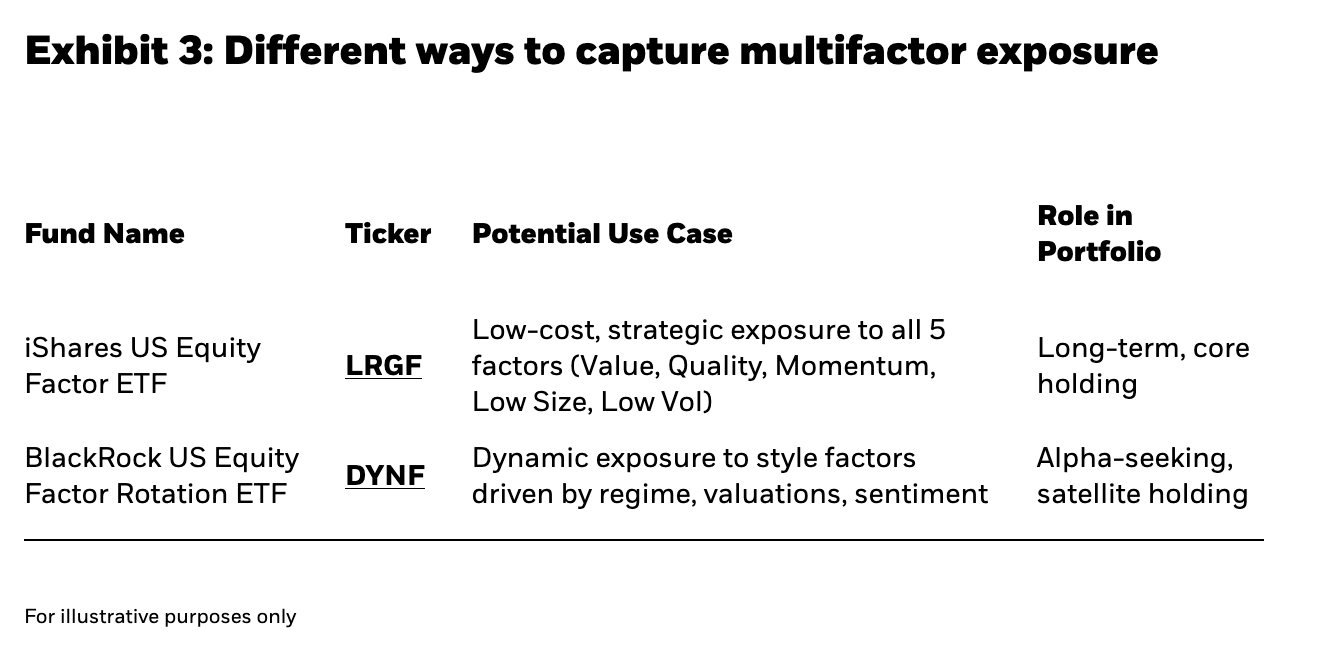 Exhibit 3: Different ways to capture multifactor exposure

| Fund Name | Ticker | Potential Use Case | Role in Portfolio |
|---|---|---|---|
| iShares US Equity Factor ETF | LRGF | Low-cost, strategic exposure to all 5 factors (Value, Quality, Momentum, Low Size, Low Vol) | Long-term, core holding |
| BlackRock US Equity Factor Rotation ETF | DYNF | Dynamic exposure to style factors driven by regime, valuations, sentiment | Alpha-seeking, satellite holding |

For illustrative purposes only